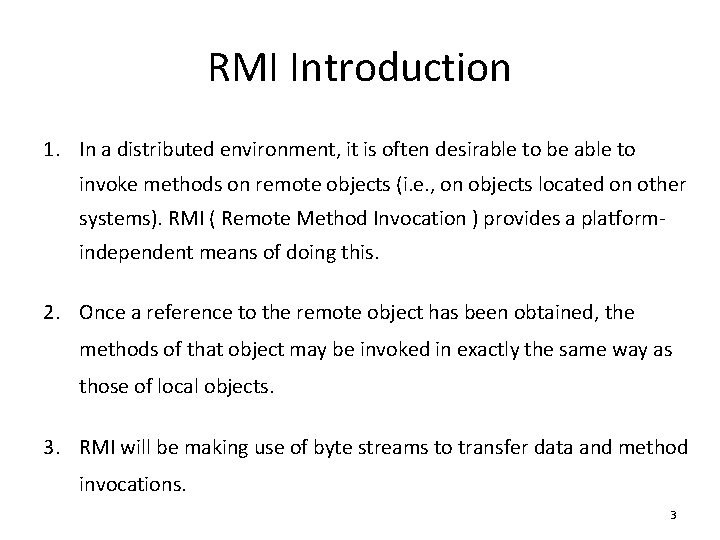 RMI Introduction

1. In a distributed environment, it is often desirable to be able to invoke methods on remote objects (i.e., on objects located on other systems). RMI ( Remote Method Invocation ) provides a platform-independent means of doing this.

2. Once a reference to the remote object has been obtained, the methods of that object may be invoked in exactly the same way as those of local objects.

3. RMI will be making use of byte streams to transfer data and method invocations.

3